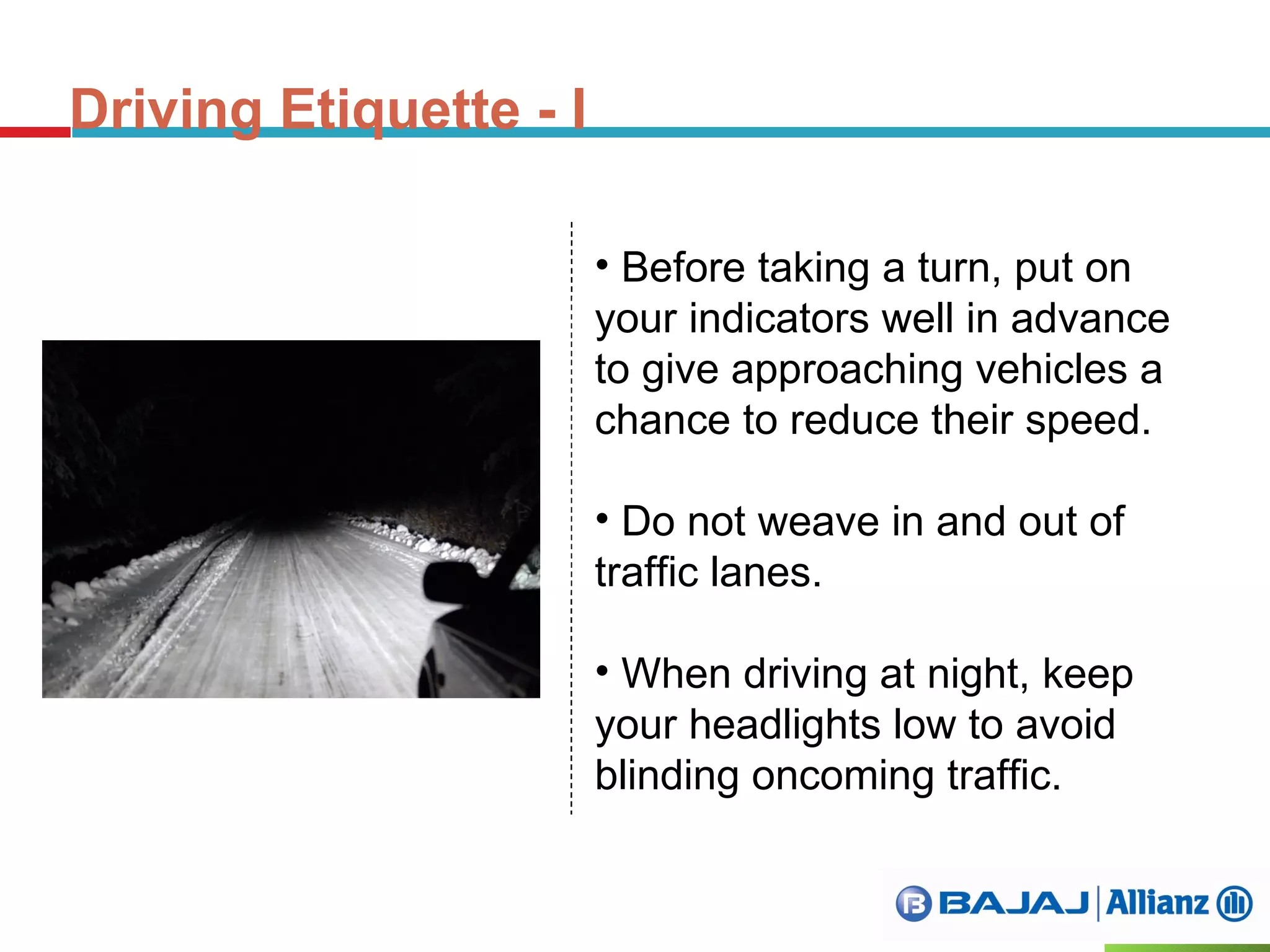 Driving Etiquette - I

• Before taking a turn, put on your indicators well in advance to give approaching vehicles a chance to reduce their speed.

• Do not weave in and out of traffic lanes.

• When driving at night, keep your headlights low to avoid blinding oncoming traffic.

BAJAJ | Allianz